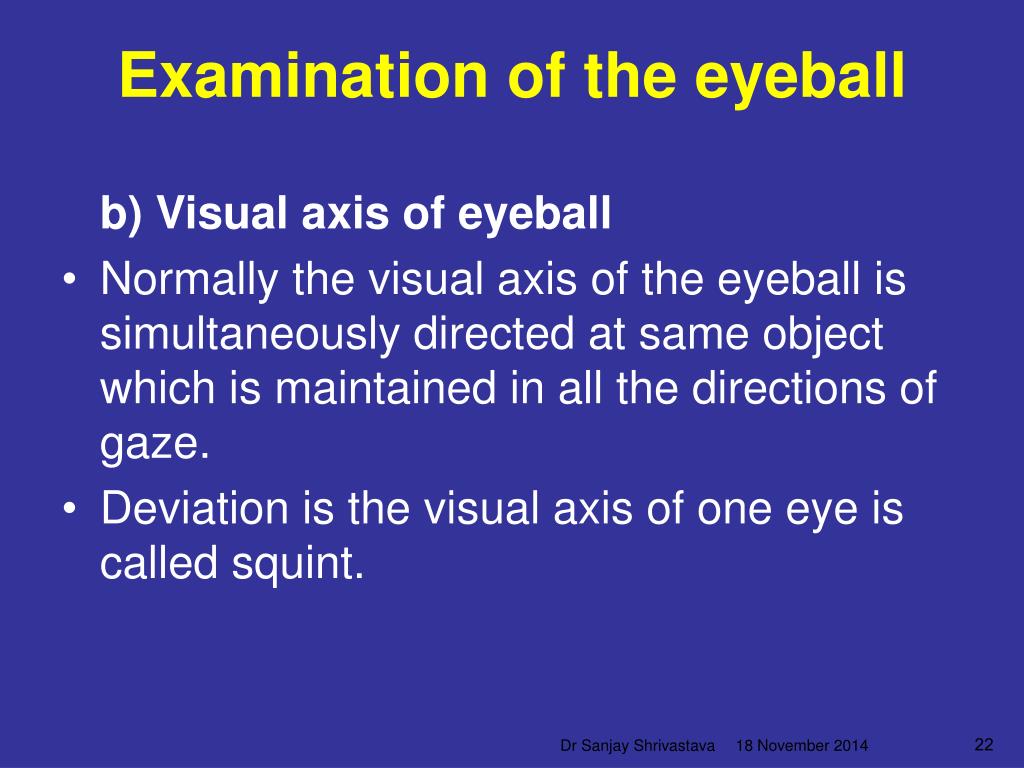 Examination of the eyeball

b) Visual axis of eyeball

• Normally the visual axis of the eyeball is simultaneously directed at same object which is maintained in all the directions of gaze.
• Deviation is the visual axis of one eye is called squint.

Dr Sanjay Shrivastava 18 November 2014 22